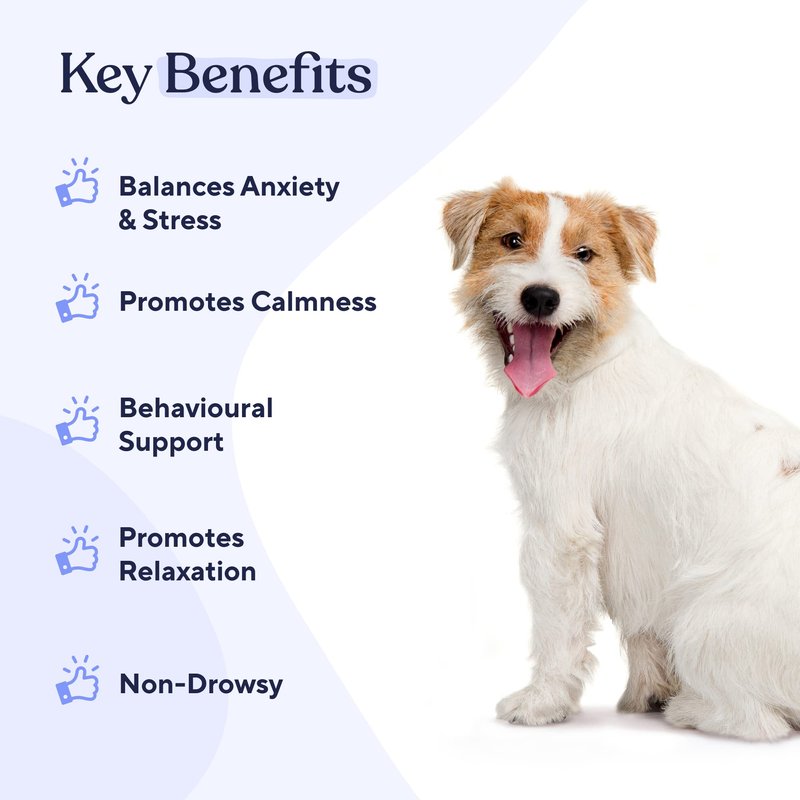 Key Benefits

Balances Anxiety & Stress

Promotes Calmness

Behavioural Support

Promotes Relaxation

Non-Drowsy